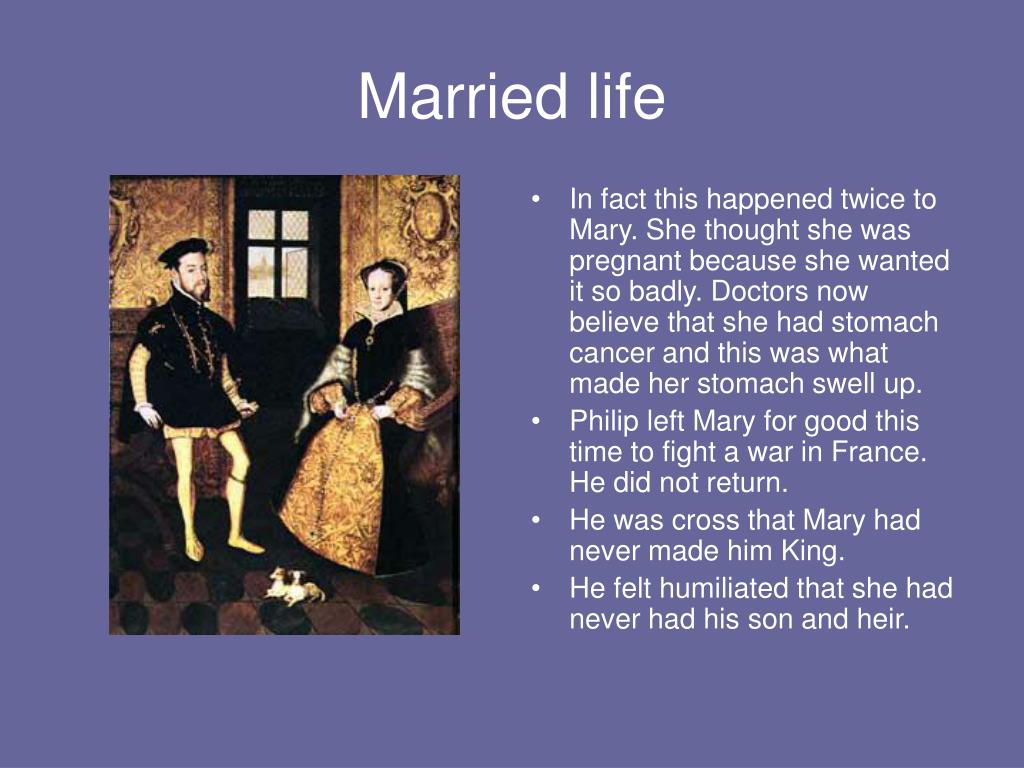 Married life

• In fact this happened twice to Mary. She thought she was pregnant because she wanted it so badly. Doctors now believe that she had stomach cancer and this was what made her stomach swell up.
• Philip left Mary for good this time to fight a war in France. He did not return.
• He was cross that Mary had never made him King.
• He felt humiliated that she had never had his son and heir.